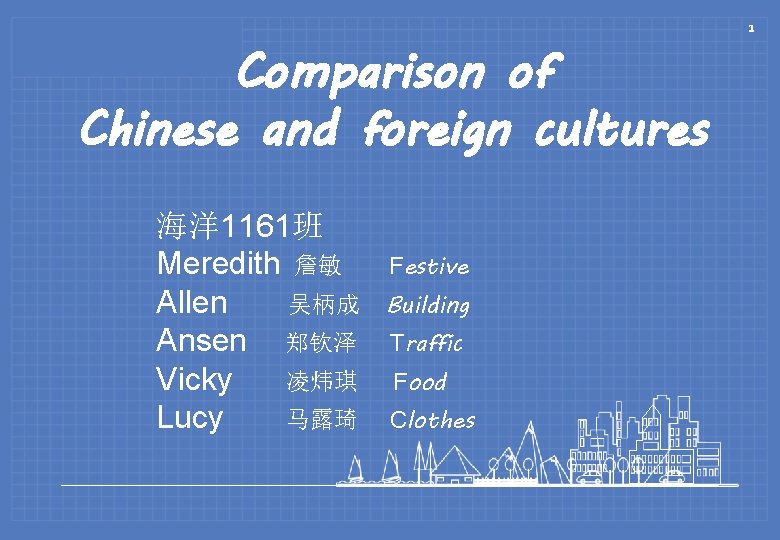 1

Comparison of Chinese and foreign cultures

海洋1161班
Meredith 詹敏 Festive
Allen 吴柄成 Building
Ansen 郑钦泽 Traffic
Vicky 凌炜琪 Food
Lucy 马露琦 Clothes